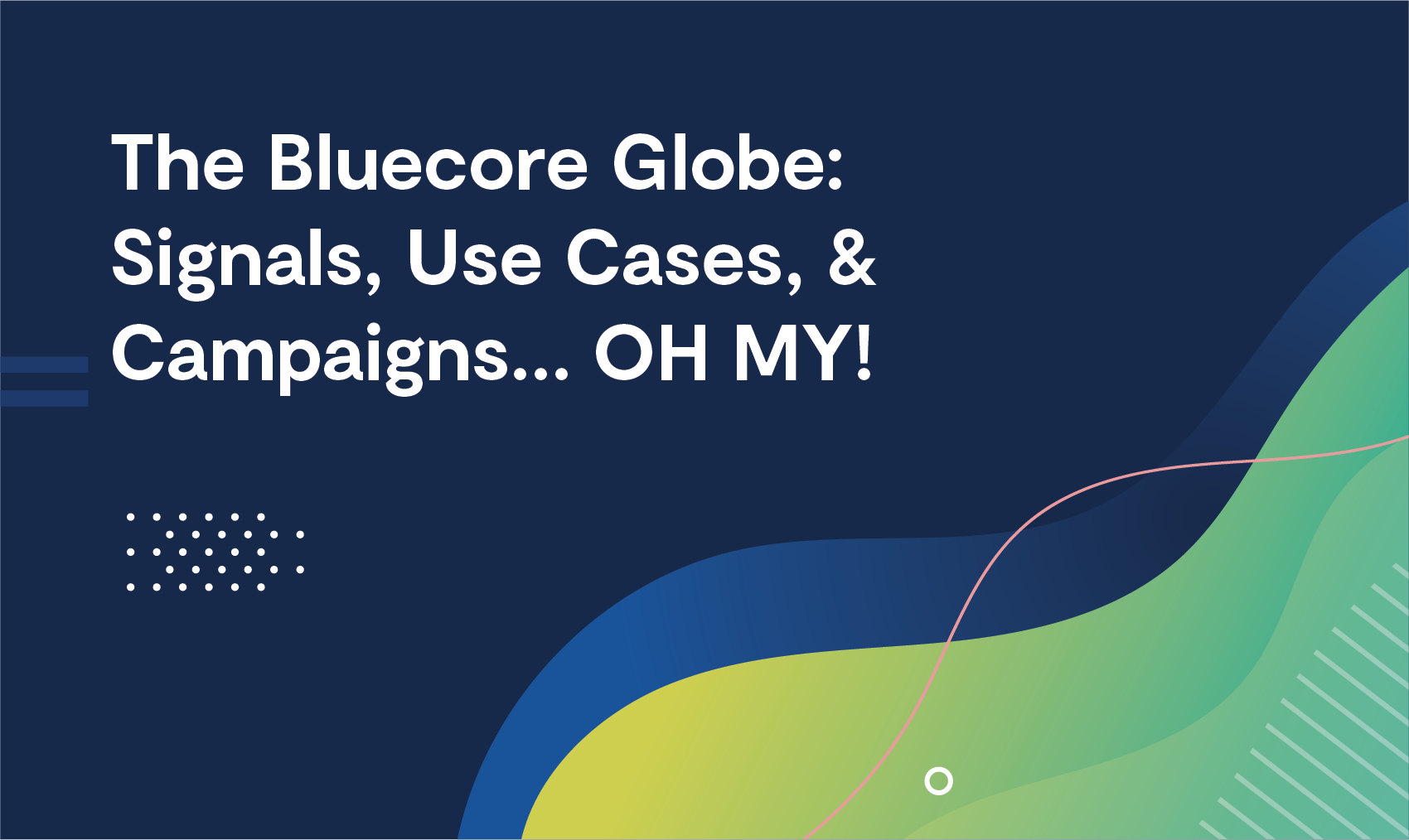 The Bluecore Globe: Signals, Use Cases, & Campaigns... OH MY!